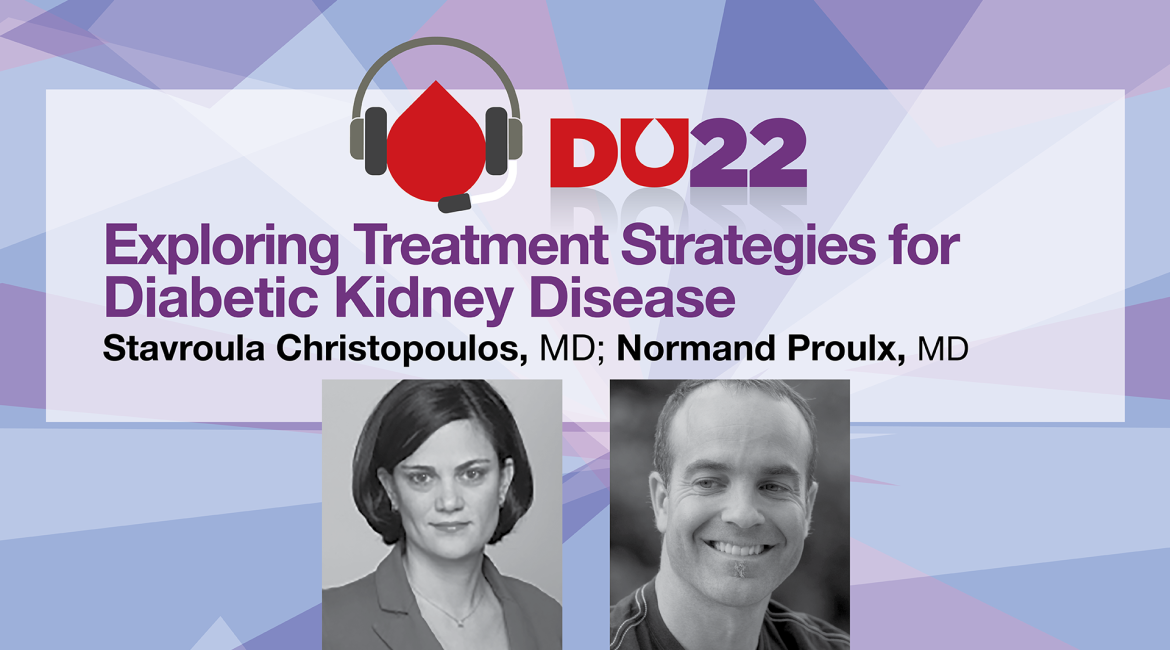 DU22

Exploring Treatment Strategies for Diabetic Kidney Disease

Stavroula Christopoulos, MD; Normand Proulx, MD